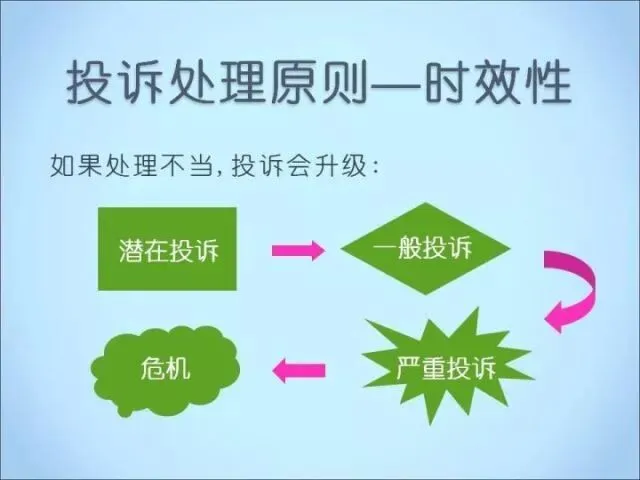 投诉处理原则—时效性

如果处理不当,投诉会升级:

潜在投诉

一般投诉

严重投诉

危机